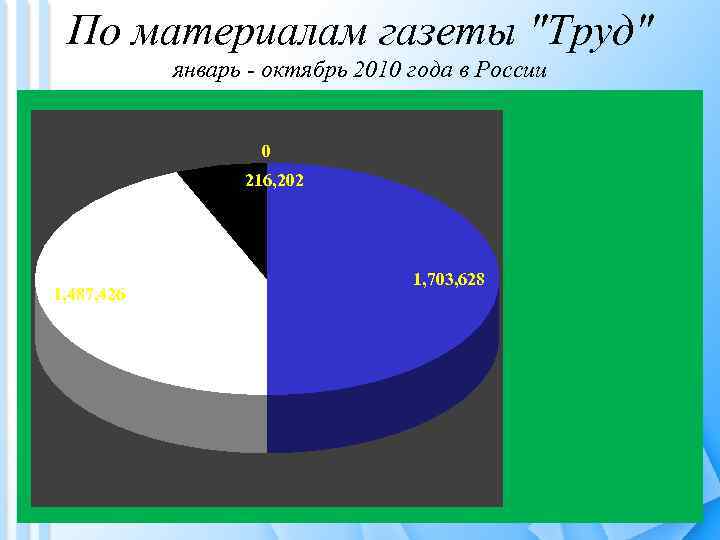 По материалам газеты "Труд"
январь - октябрь 2010 года в России

0
216,202
1,703,628
1,487,426